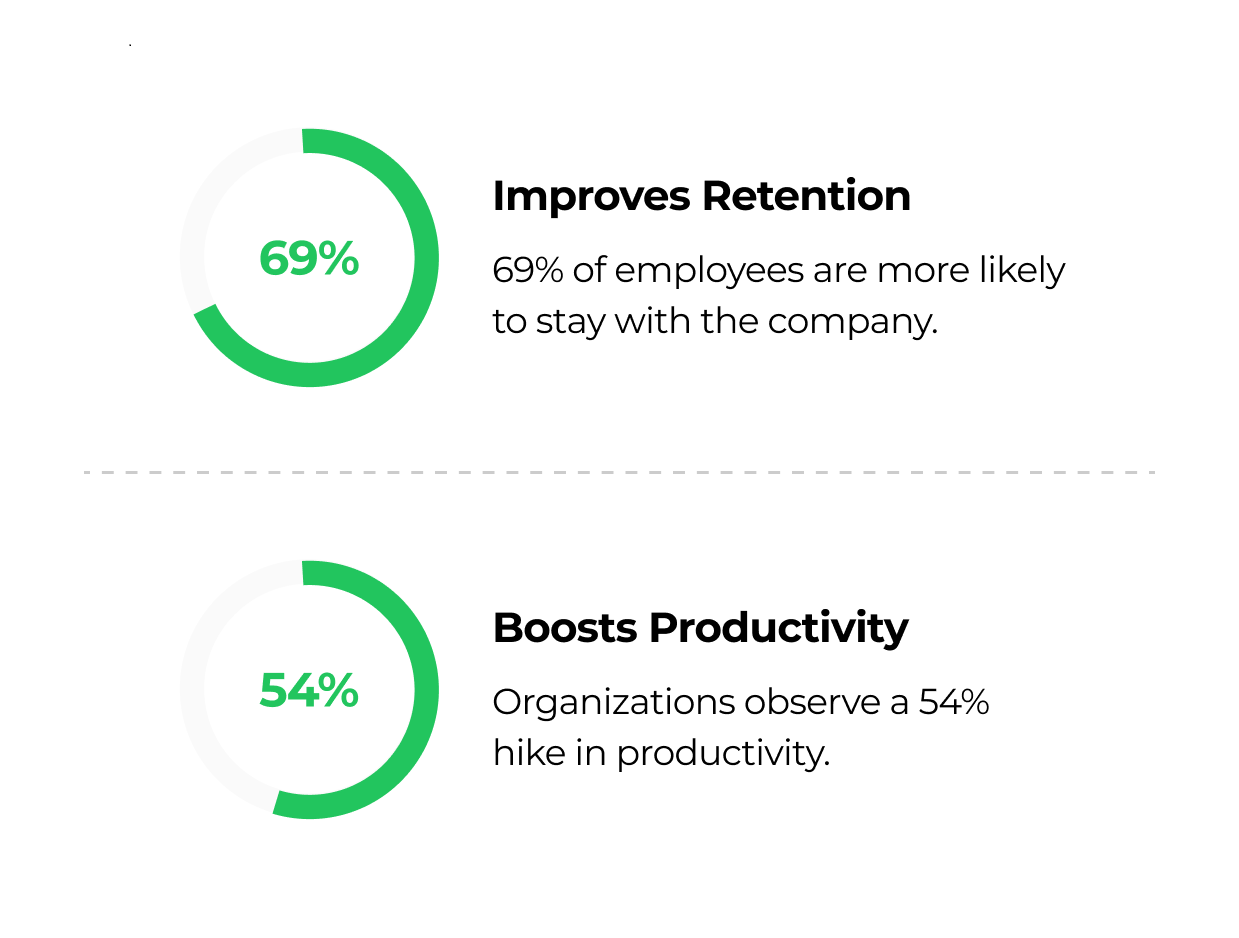 69%

Improves Retention

69% of employees are more likely to stay with the company.

54%

Boosts Productivity

Organizations observe a 54% hike in productivity.